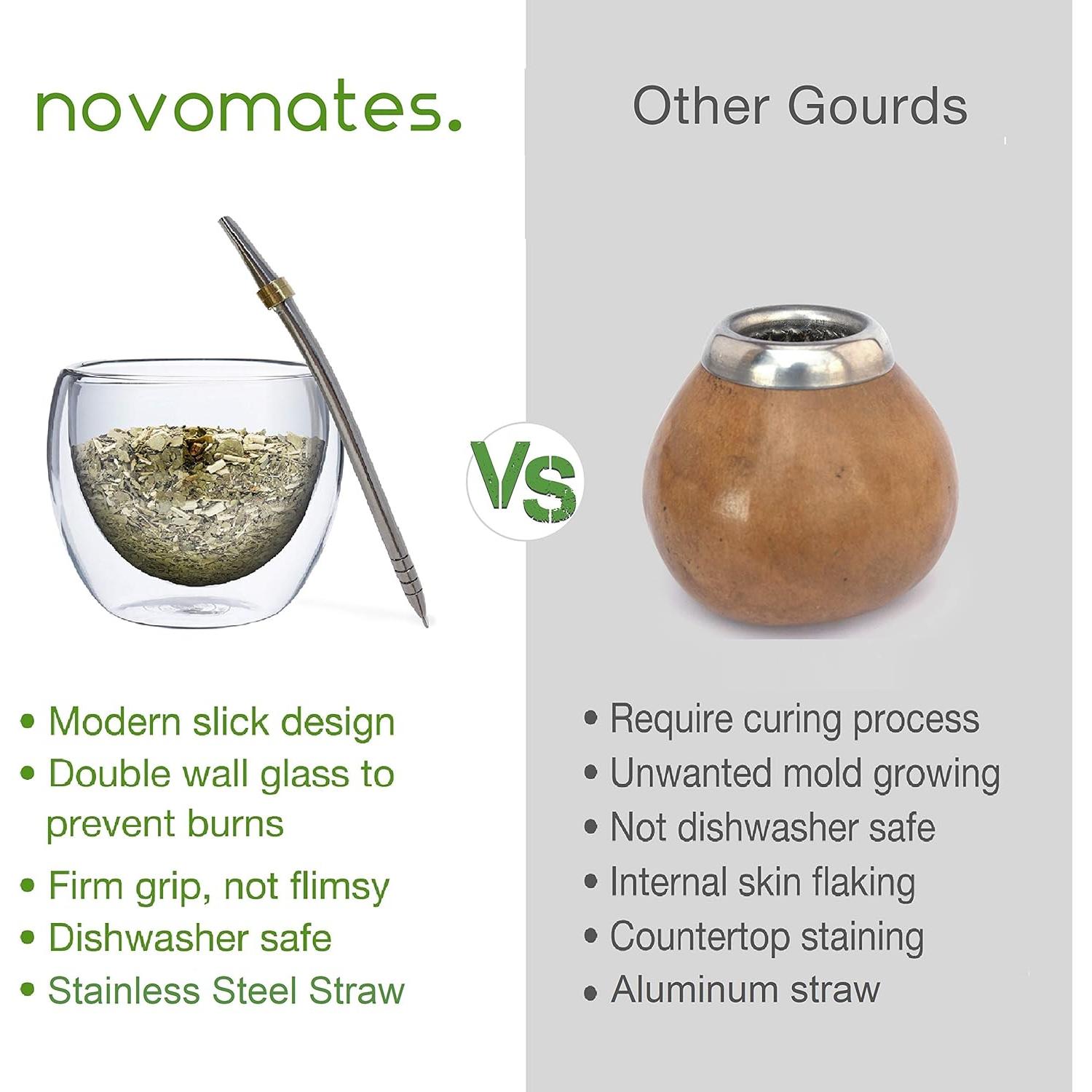 novomates.

• Modern slick design
• Double wall glass to prevent burns
• Firm grip, not flimsy
• Dishwasher safe
• Stainless Steel Straw

VS

Other Gourds

• Require curing process
• Unwanted mold growing
• Not dishwasher safe
• Internal skin flaking
• Countertop staining
• Aluminum straw